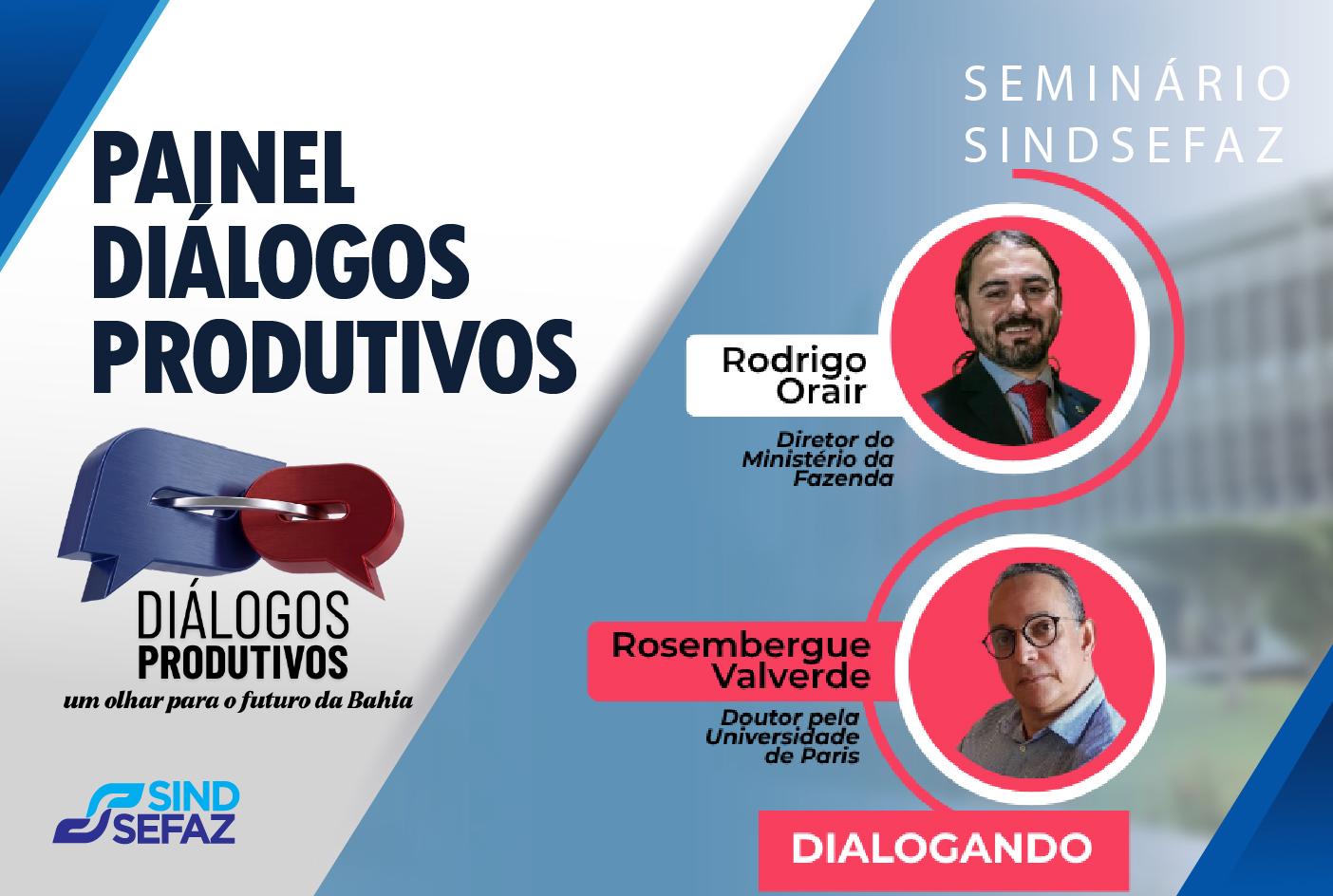 PAINEL DIÁLOGOS PRODUTIVOS

DIÁLOGOS PRODUTIVOS
um olhar para o futuro da Bahia

SIND SEFAZ

SEMINÁRIO SINDSEFAZ

Rodrigo Orair
Diretor do Ministério da Fazenda

Rosembergue Valverde
Doutor pela Universidade de Paris

DIALOGANDO